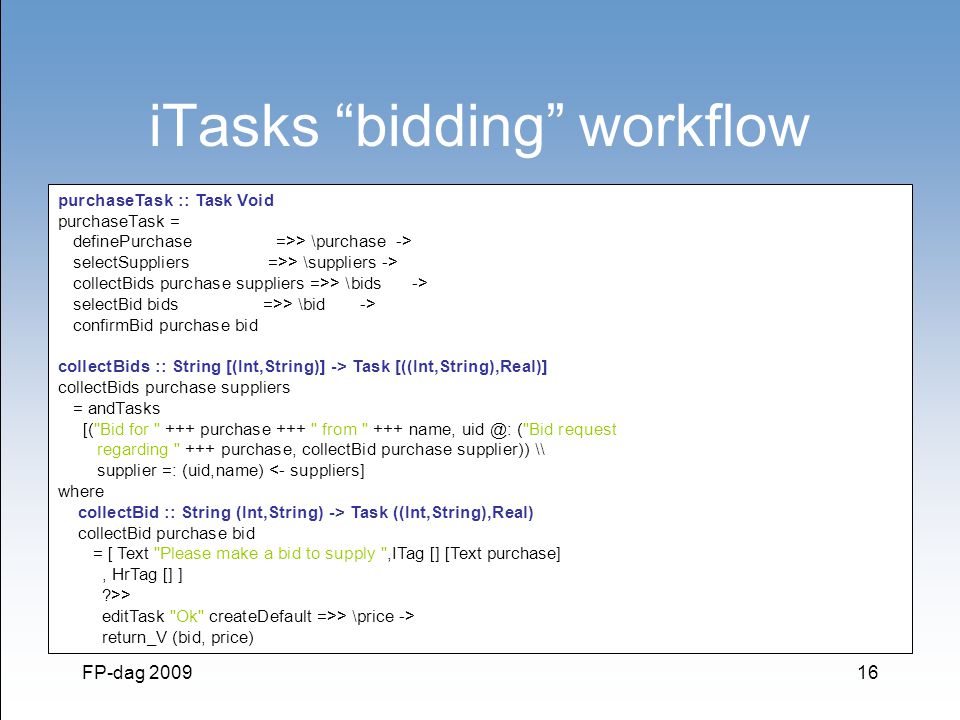 iTasks “bidding” workflow

purchaseTask :: Task Void
purchaseTask =
  definePurchase =>> \purchase ->
  selectSuppliers =>> \suppliers ->
  collectBids purchase suppliers =>> \bids ->
  selectBid bids =>> \bid ->
  confirmBid purchase bid

collectBids :: String [(Int,String)] -> Task [((Int,String),Real)]
collectBids purchase suppliers
  = andTasks
   [("Bid for " +++ purchase +++ " from " +++ name, uid @: ("Bid request
     regarding " +++ purchase, collectBid purchase supplier)) \\
     supplier =: (uid,name) <- suppliers]
where
  collectBid :: String (Int,String) -> Task ((Int,String),Real)
  collectBid purchase bid
    = [ Text "Please make a bid to supply ",ITag [] [Text purchase]
     , HrTag [] ]
     ?>>
     editTask "Ok" createDefault =>> \price ->
     return_V (bid, price)

FP-dag 2009

16